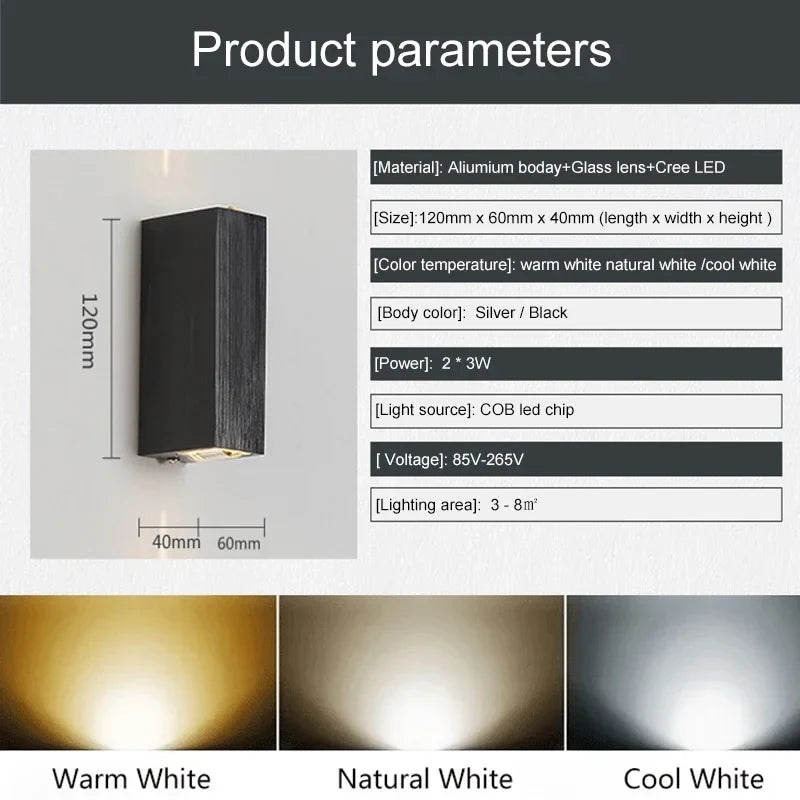 Product parameters

120mm

40mm 60mm

[Material]: Aliumium boday+Glass lens+Cree LED

[Size]:120mm x 60mm x 40mm (length x width x height )

[Color temperature]: warm white natural white /cool white

[Body color]: Silver / Black

[Power]: 2 * 3W

[Light source]: COB led chip

[ Voltage]: 85V-265V

[Lighting area]: 3 - 8㎡

Warm White

Natural White

Cool White